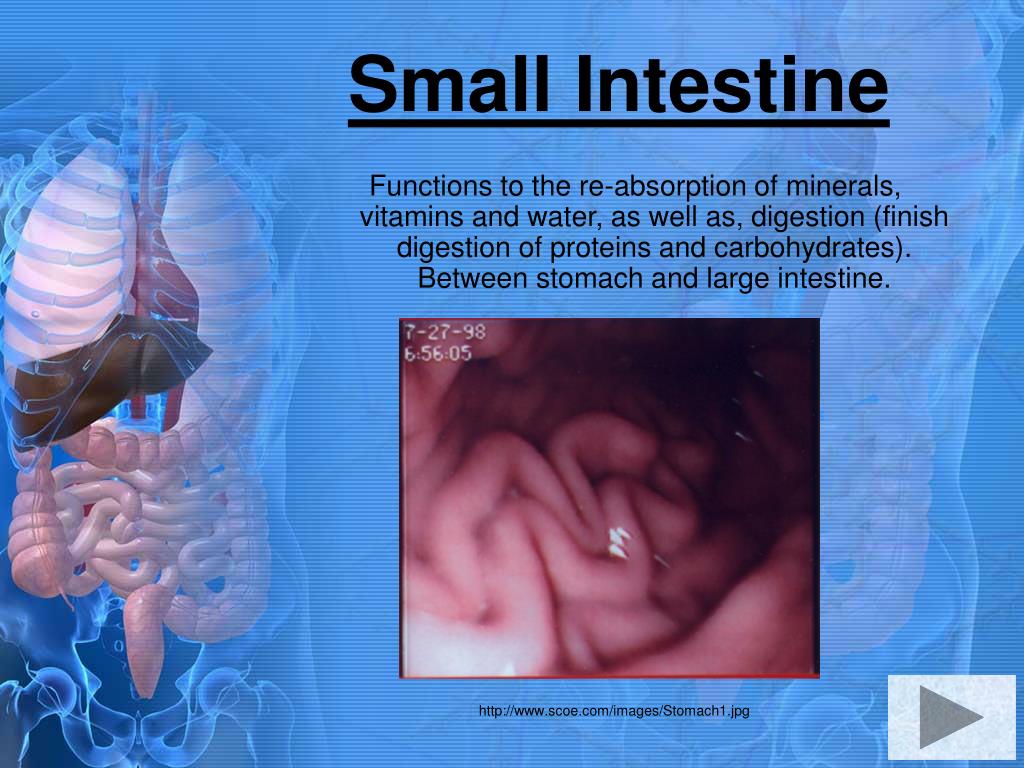 Small Intestine

Functions to the re-absorption of minerals, vitamins and water, as well as, digestion (finish digestion of proteins and carbohydrates). Between stomach and large intestine.

7-27-98
6:56:05

http://www.scoe.com/images/Stomach1.jpg